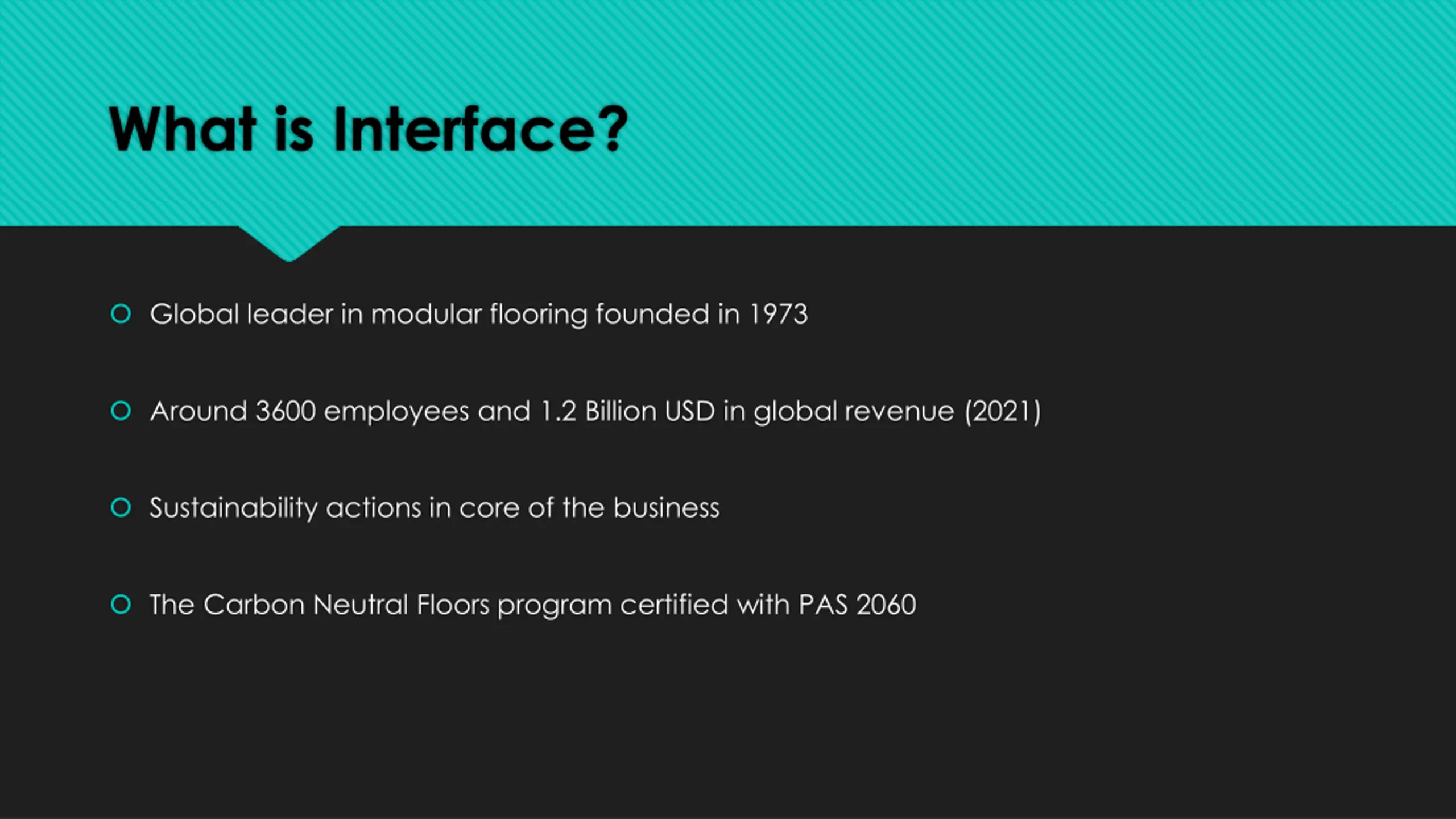 What is Interface?

Global leader in modular flooring founded in 1973

Around 3600 employees and 1.2 Billion USD in global revenue (2021)

Sustainability actions in core of the business

The Carbon Neutral Floors program certified with PAS 2060